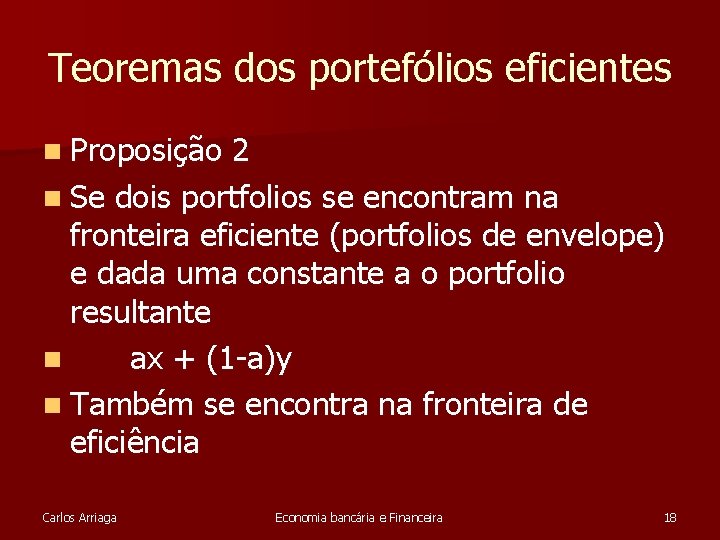 Teoremas dos portefólios eficientes

Proposição 2

Se dois portfolios se encontram na fronteira eficiente (portfolios de envelope) e dada uma constante a o portfolio resultante

$ax + (1-a)y$

Também se encontra na fronteira de eficiência

Carlos Arriaga

Economia bancária e Financeira

18